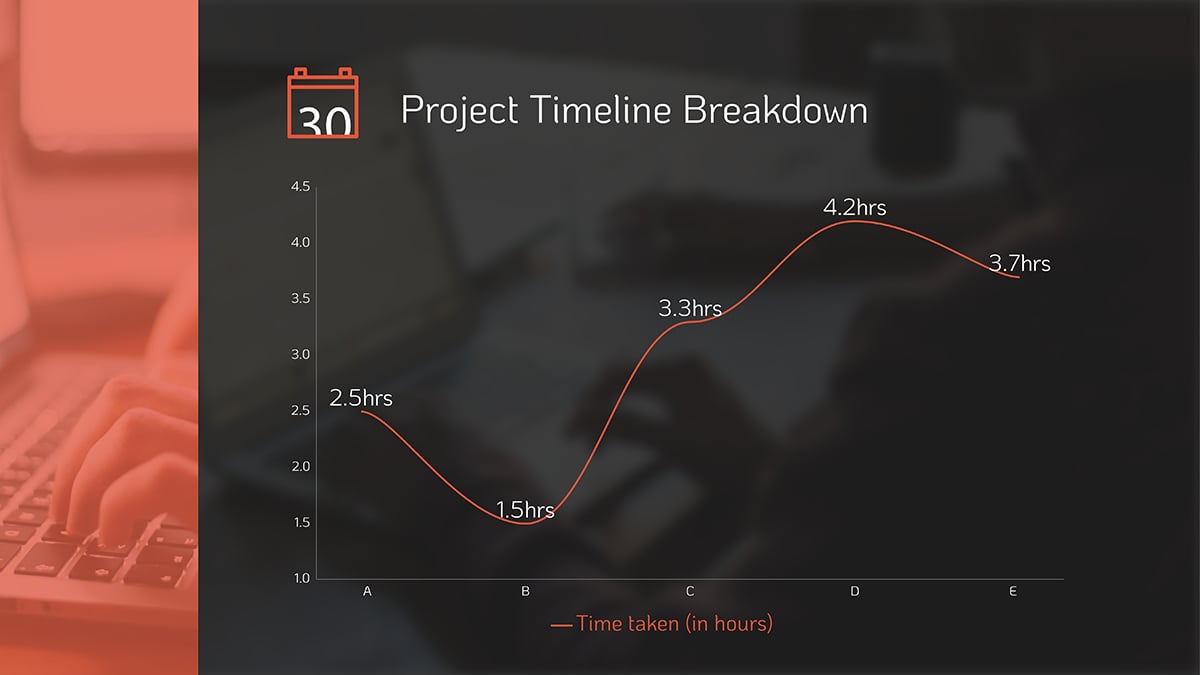 30

Project Timeline Breakdown

4.5
4.0
3.5
3.0
2.5
2.0
1.5
1.0

2.5hrs
1.5hrs
3.3hrs
4.2hrs
3.7hrs

A
B
C
D
E

— Time taken (in hours)